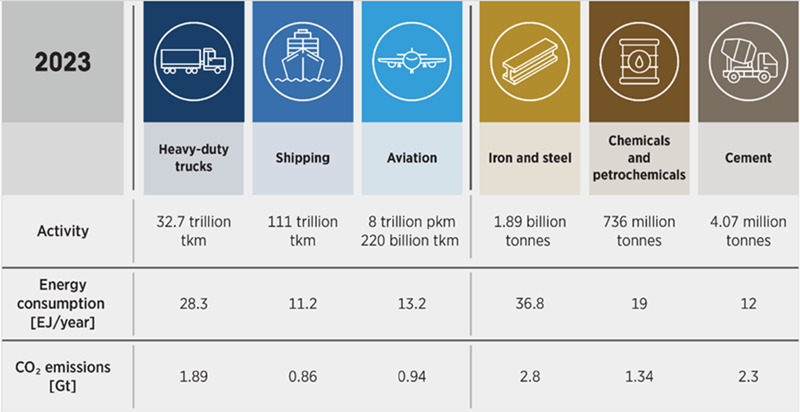 | 2023 | Heavy-duty trucks | Shipping | Aviation | Iron and steel | Chemicals and petrochemicals | Cement |
|---|---|---|---|---|---|---|
| Activity | 32.7 trillion tkm | 111 trillion tkm | 8 trillion pkm 220 billion tkm | 1.89 billion tonnes | 736 million tonnes | 4.07 million tonnes |
| Energy consumption [EJ/year] | 28.3 | 11.2 | 13.2 | 36.8 | 19 | 12 |
| $CO_2$ emissions [Gt] | 1.89 | 0.86 | 0.94 | 2.8 | 1.34 | 2.3 |